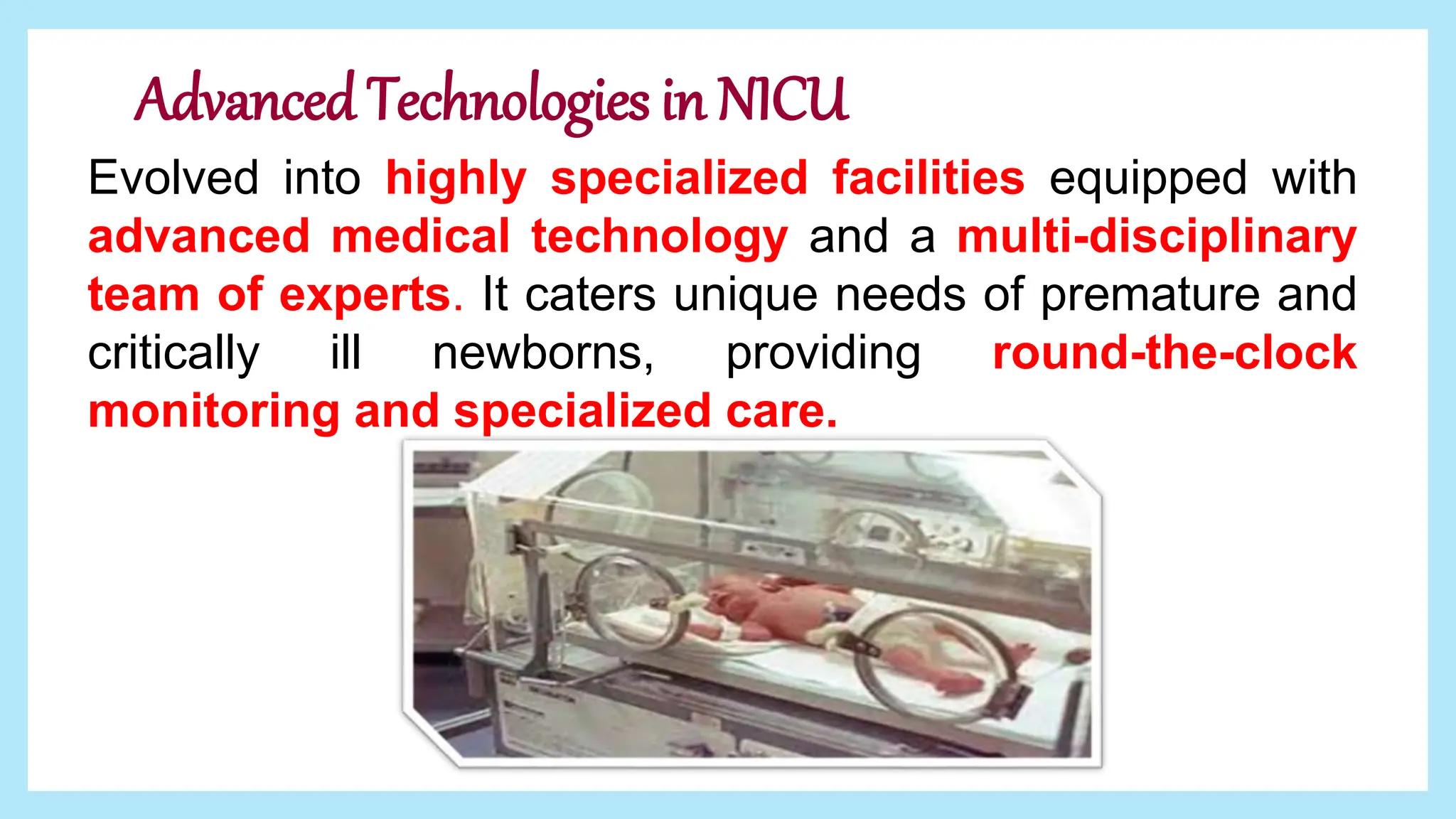 Advanced Technologies in NICU

Evolved into highly specialized facilities equipped with advanced medical technology and a multi-disciplinary team of experts. It caters unique needs of premature and critically ill newborns, providing round-the-clock monitoring and specialized care.